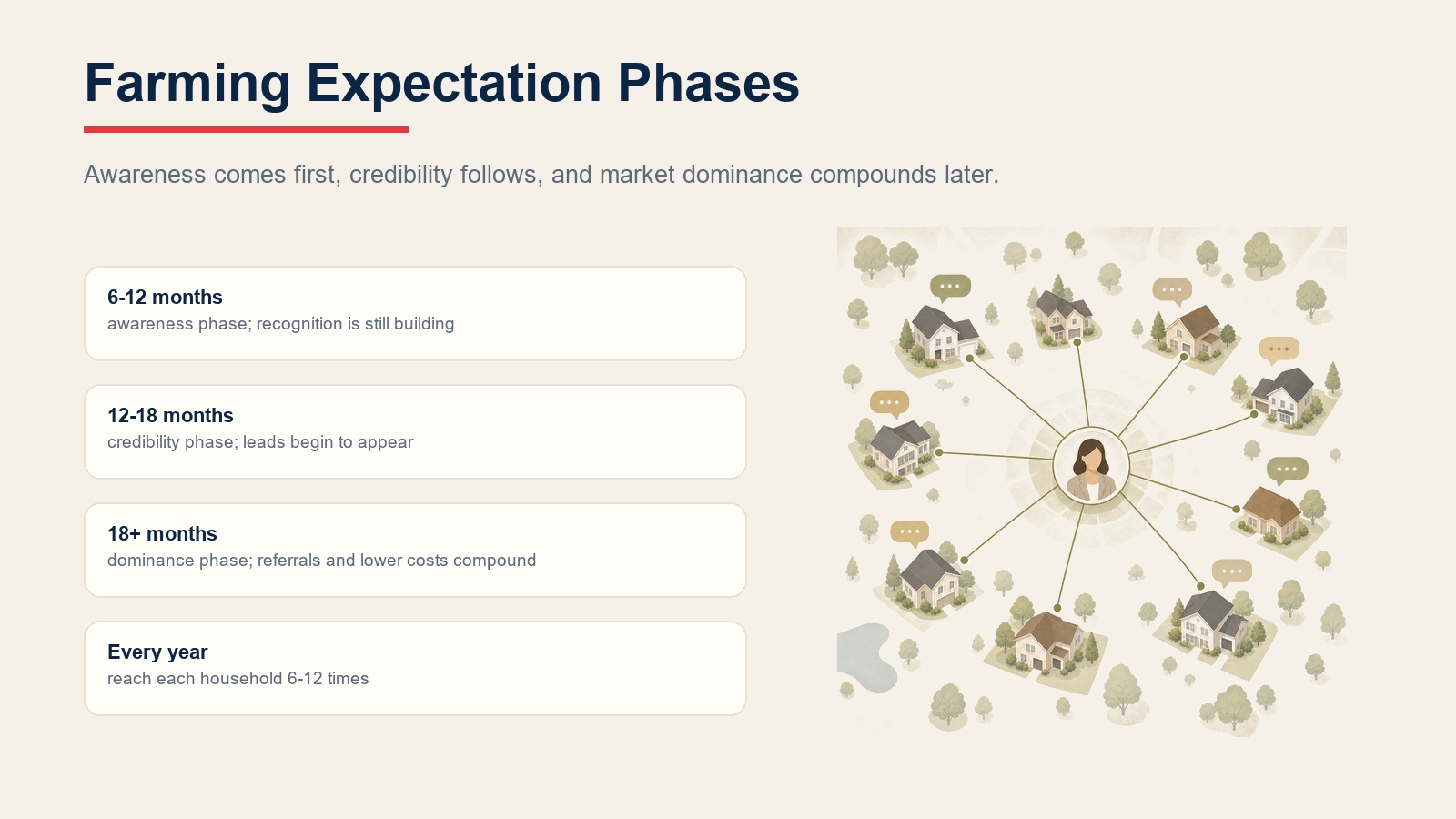 Farming Expectation Phases

Awareness comes first, credibility follows, and market dominance compounds later.

6-12 months
awareness phase; recognition is still building

12-18 months
credibility phase; leads begin to appear

18+ months
dominance phase; referrals and lower costs compound

Every year
reach each household 6-12 times